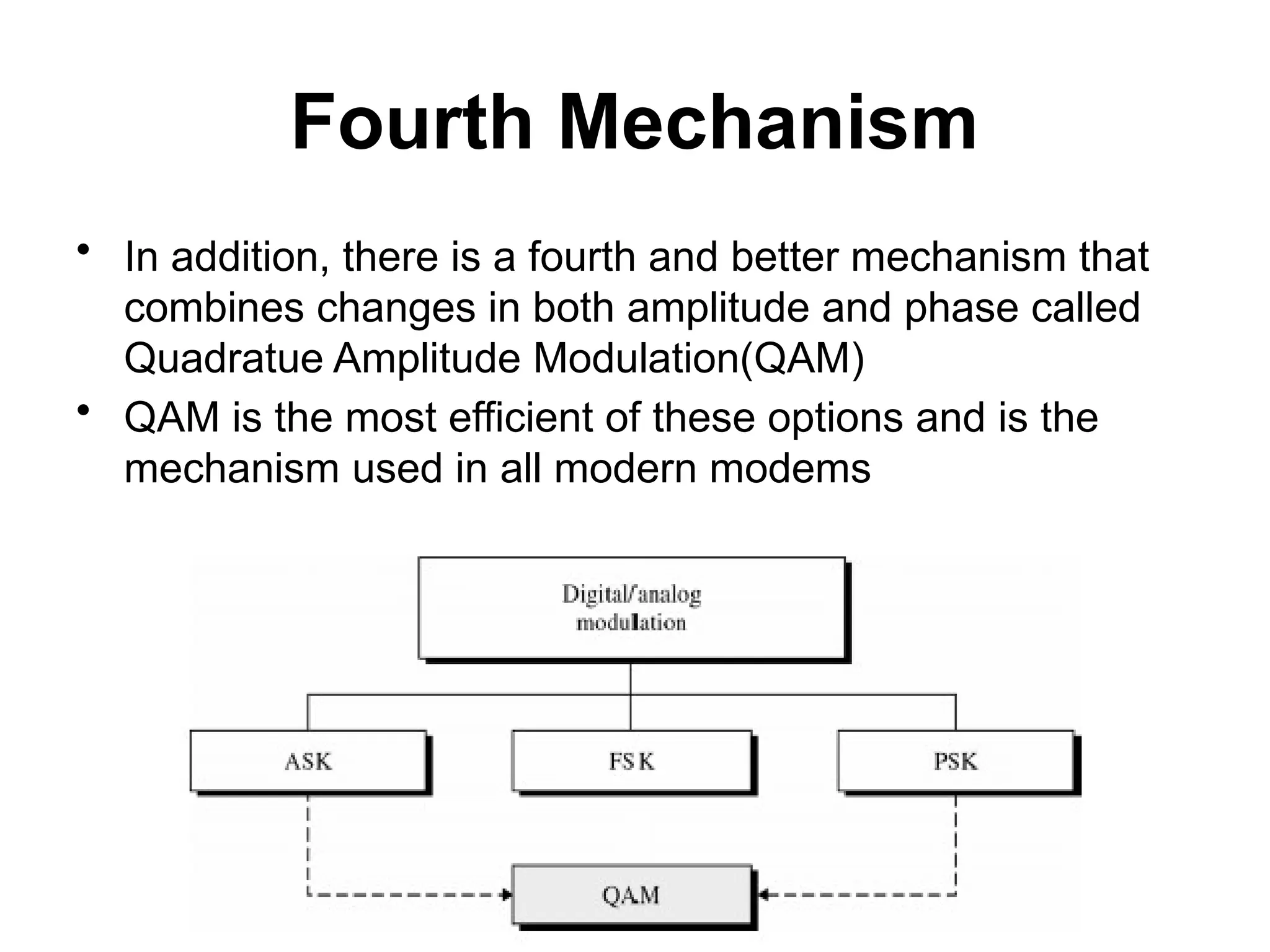 Fourth Mechanism

• In addition, there is a fourth and better mechanism that combines changes in both amplitude and phase called Quadratue Amplitude Modulation(QAM)

• QAM is the most efficient of these options and is the mechanism used in all modern modems

Digital/analog modulation

ASK

FSK

PSK

QAM